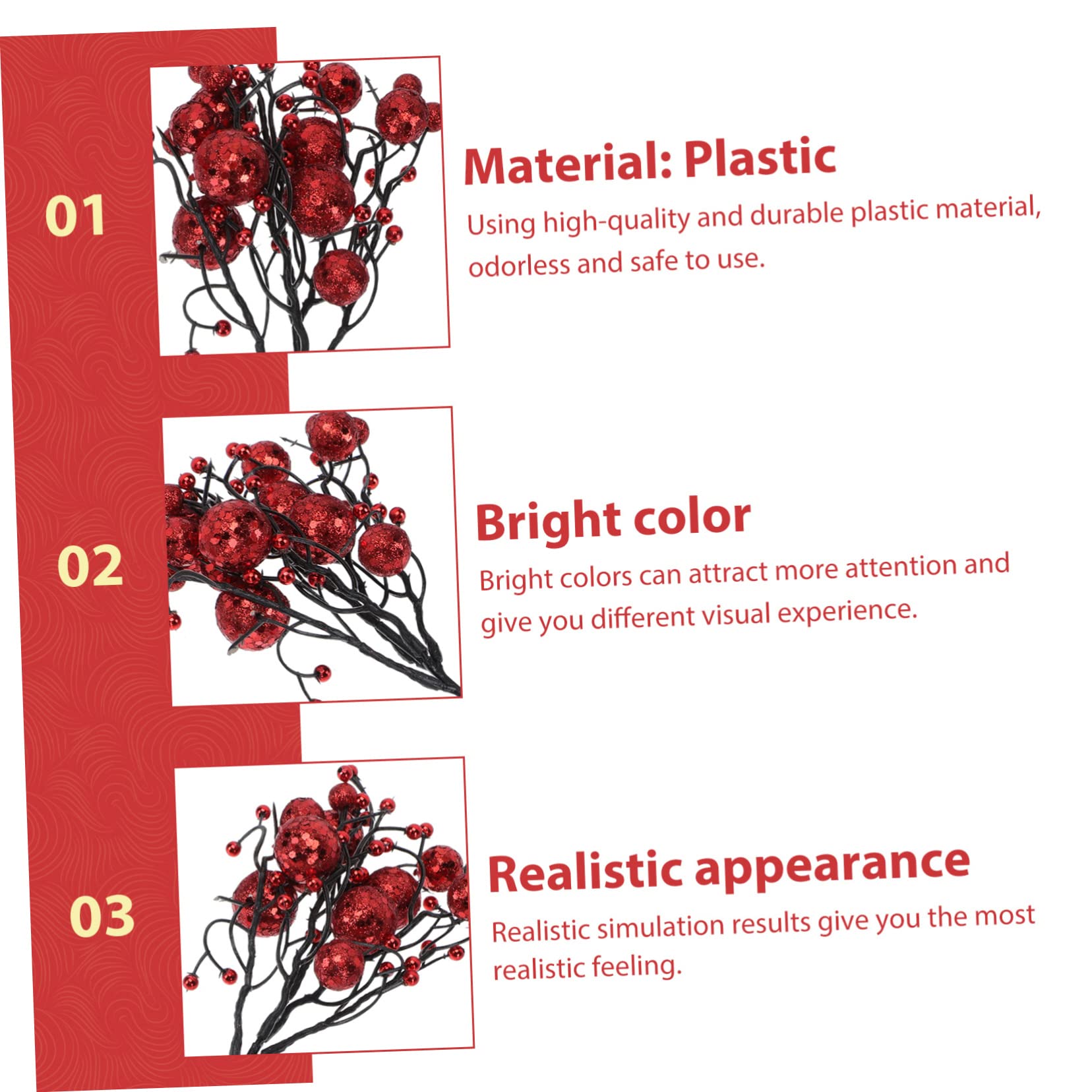 01

Material: Plastic

Using high-quality and durable plastic material, odorless and safe to use.

02

Bright color

Bright colors can attract more attention and give you different visual experience.

03

Realistic appearance

Realistic simulation results give you the most realistic feeling.